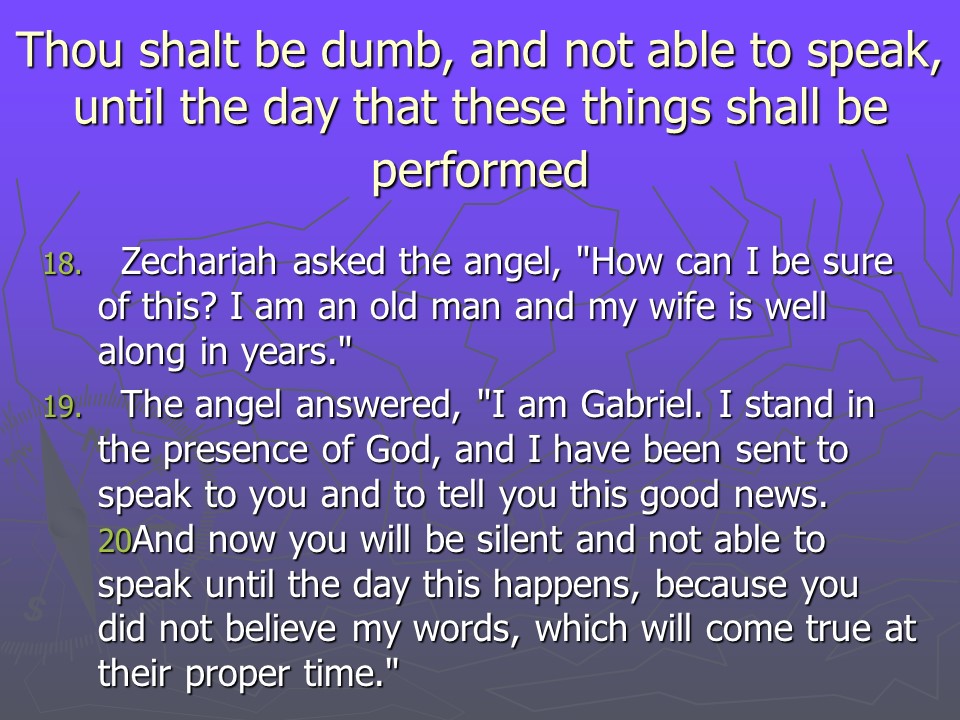 Thou shalt be dumb, and not able to speak, until the day that these things shall be performed

18. Zechariah asked the angel, "How can I be sure of this? I am an old man and my wife is well along in years."

19. The angel answered, "I am Gabriel. I stand in the presence of God, and I have been sent to speak to you and to tell you this good news. 20And now you will be silent and not able to speak until the day this happens, because you did not believe my words, which will come true at their proper time."